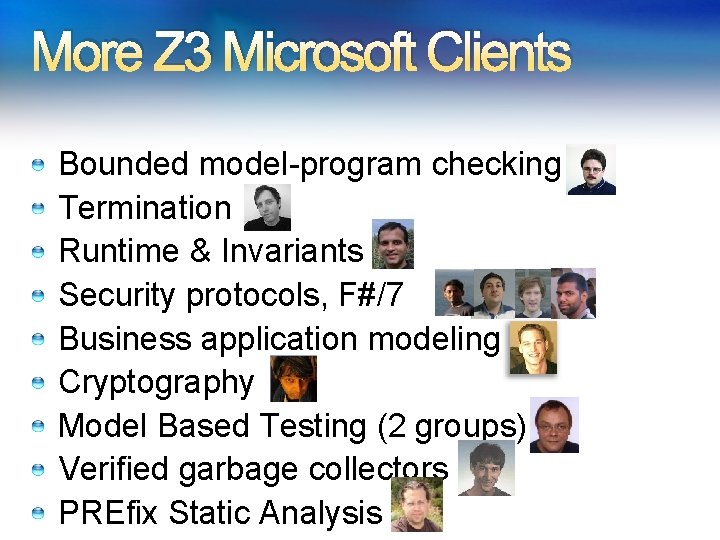 More Z3 Microsoft Clients

- Bounded model-program checking
- Termination
- Runtime & Invariants
- Security protocols, F#/7
- Business application modeling
- Cryptography
- Model Based Testing (2 groups)
- Verified garbage collectors
- PREfix Static Analysis